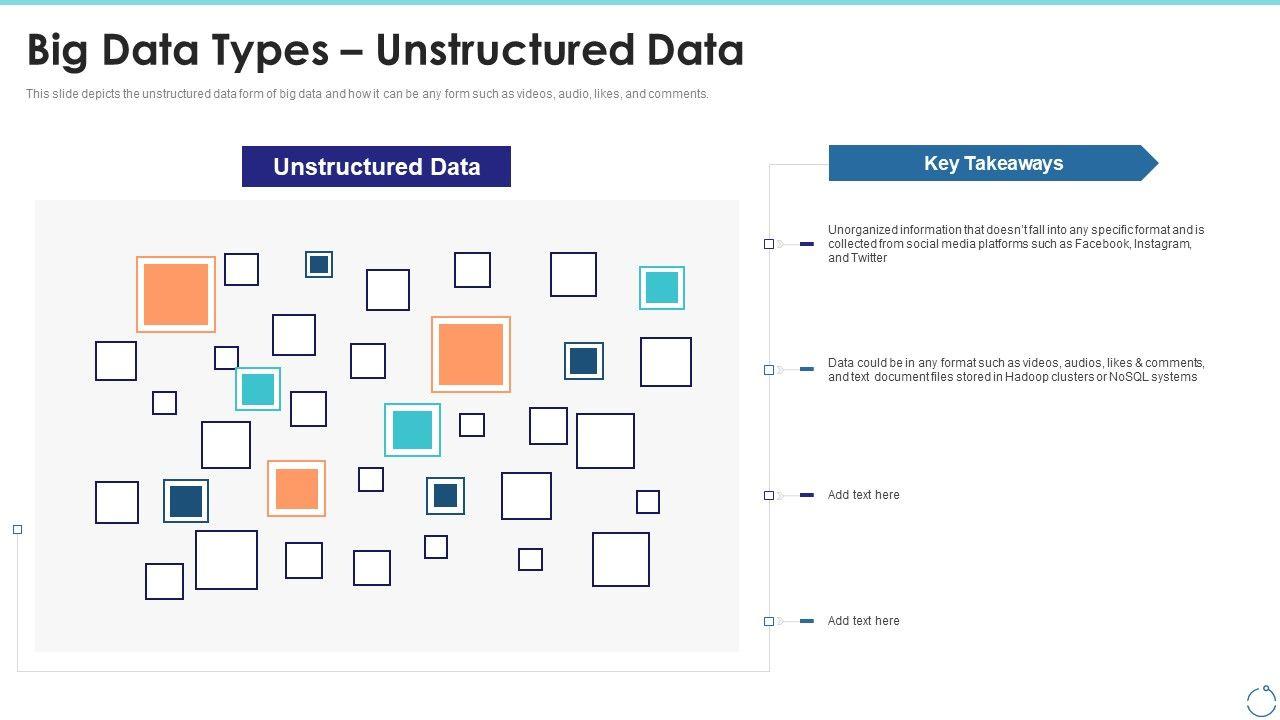 Big Data Types – Unstructured Data

This slide depicts the unstructured data form of big data and how it can be any form such as videos, audio, likes, and comments.

Unstructured Data

Key Takeaways

Unorganized information that doesn't fall into any specific format and is collected from social media platforms such as Facebook, Instagram, and Twitter

Data could be in any format such as videos, audios, likes & comments, and text document files stored in Hadoop clusters or NoSQL systems

Add text here

Add text here